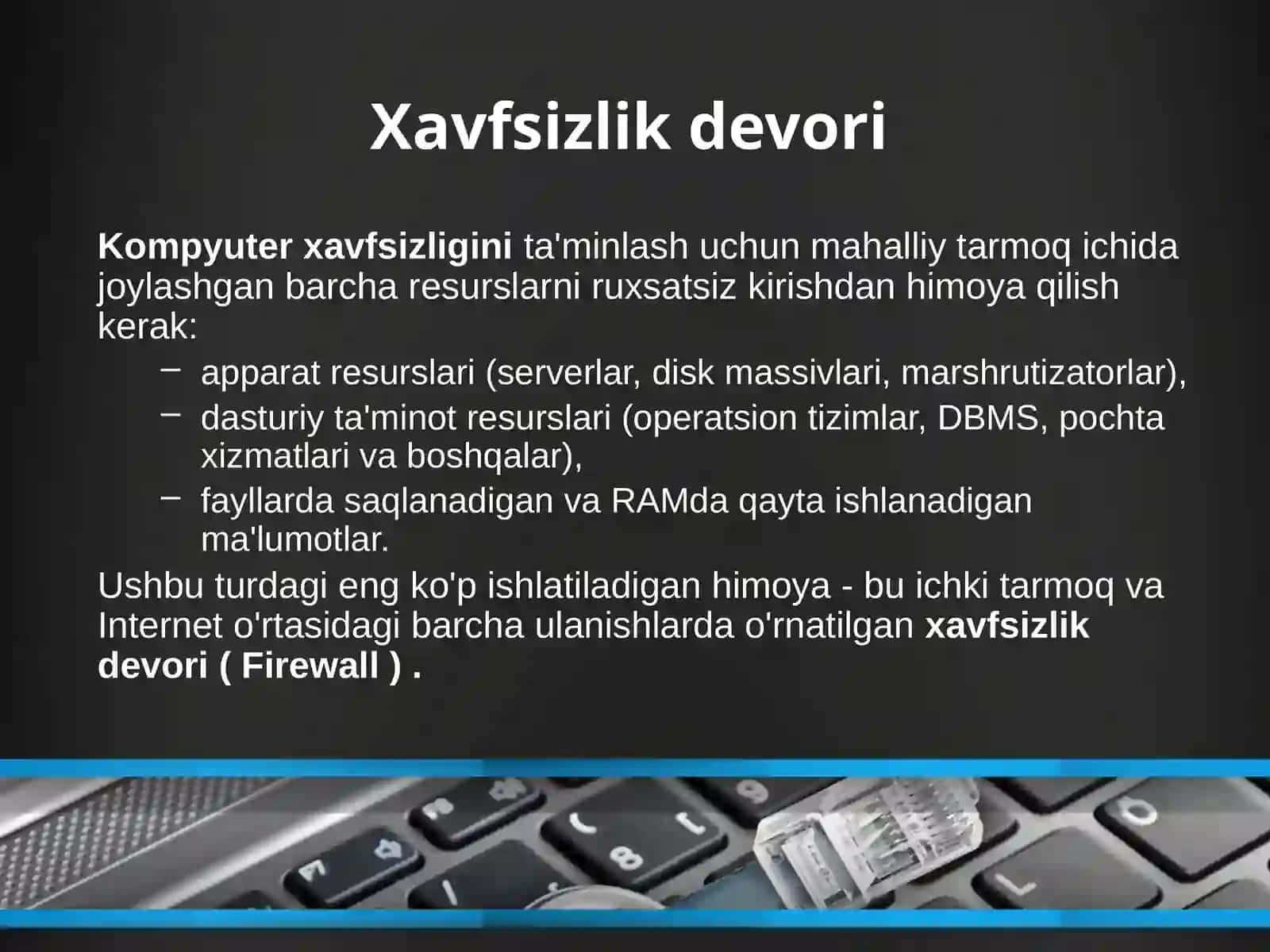 Xavfsizlik devori

Kompyuter xavfsizligini ta'minlash uchun mahalliy tarmoq ichida joylashgan barcha resurslarni ruxsatsiz kirishdan himoya qilish kerak:

– apparat resurslari (serverlar, disk massivlari, marshrutizatorlar),
– dasturiy ta'minot resurslari (operatsion tizimlar, DBMS, pochta xizmatlari va boshqalar),
– fayllarda saqlanadigan va RAMda qayta ishlanadigan ma'lumotlar.

Ushbu turdagi eng ko'p ishlatiladigan himoya - bu ichki tarmoq va Internet o'rtasidagi barcha ulanishlarda o'rnatilgan xavfsizlik devori ( Firewall ) .